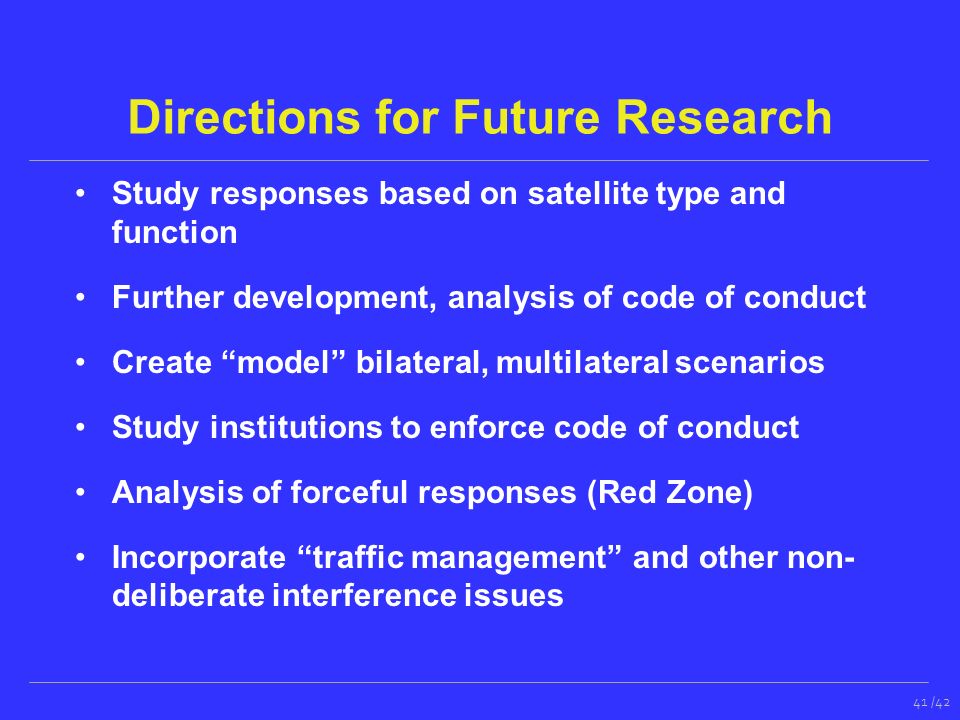 Directions for Future Research

• Study responses based on satellite type and function

• Further development, analysis of code of conduct

• Create “model” bilateral, multilateral scenarios

• Study institutions to enforce code of conduct

• Analysis of forceful responses (Red Zone)

• Incorporate “traffic management” and other non-deliberate interference issues

41/42